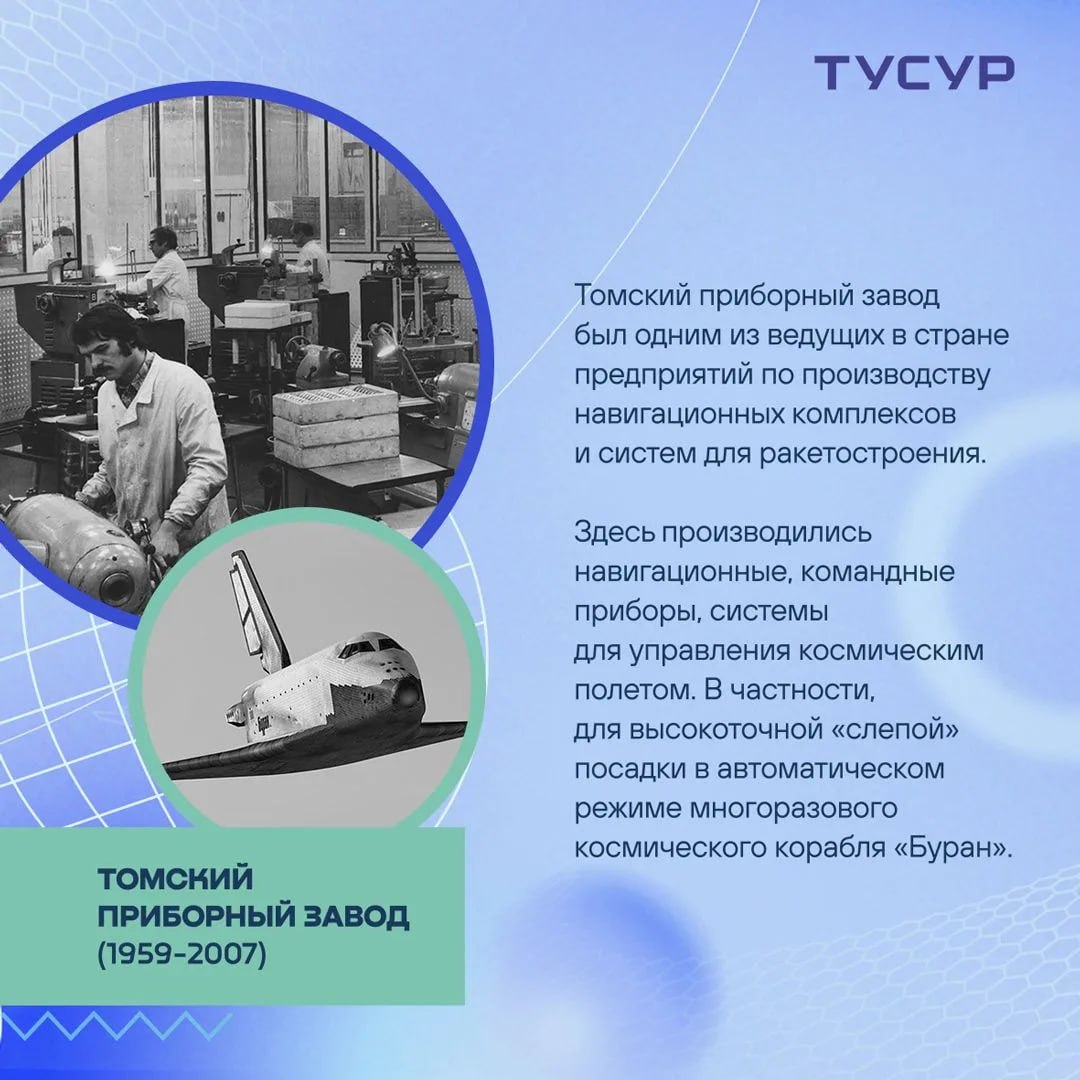 ТУСУР

Томский приборный завод был одним из ведущих в стране предприятий по производству навигационных комплексов и систем для ракетостроения.

Здесь производились навигационные, командные приборы, системы для управления космическим полетом. В частности, для высокоточной «слепой» посадки в автоматическом режиме многоразового космического корабля «Буран».

ТОМСКИЙ ПРИБОРНЫЙ ЗАВОД (1959-2007)